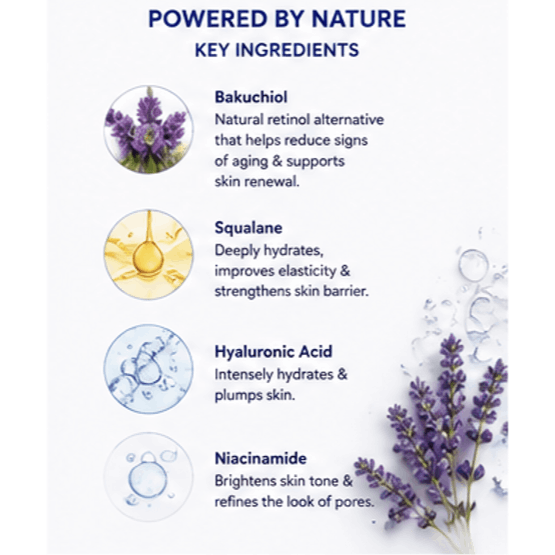 POWERED BY NATURE
KEY INGREDIENTS

Bakuchiol
Natural retinol alternative that helps reduce signs of aging & supports skin renewal.

Squalane
Deeply hydrates, improves elasticity & strengthens skin barrier.

Hyaluronic Acid
Intensely hydrates & plumps skin.

Niacinamide
Brightens skin tone & refines the look of pores.